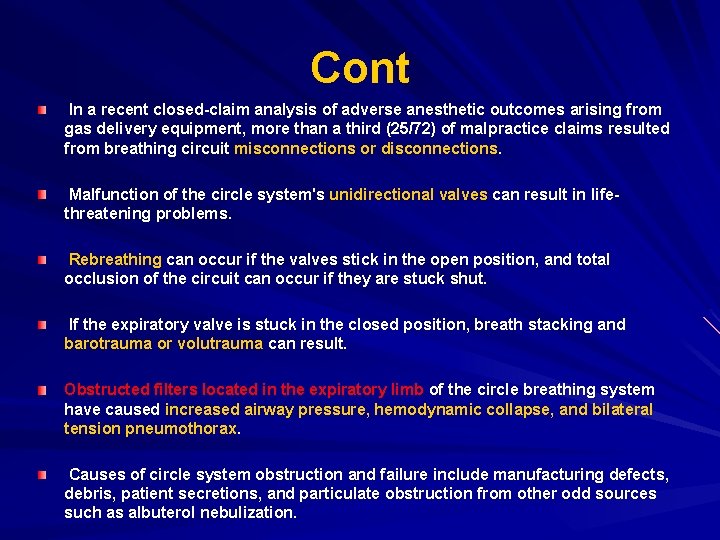 Cont

In a recent closed-claim analysis of adverse anesthetic outcomes arising from gas delivery equipment, more than a third (25/72) of malpractice claims resulted from breathing circuit misconnections or disconnections.

Malfunction of the circle system's unidirectional valves can result in life-threatening problems.

Rebreathing can occur if the valves stick in the open position, and total occlusion of the circuit can occur if they are stuck shut.

If the expiratory valve is stuck in the closed position, breath stacking and barotrauma or volutrauma can result.

Obstructed filters located in the expiratory limb of the circle breathing system have caused increased airway pressure, hemodynamic collapse, and bilateral tension pneumothorax.

Causes of circle system obstruction and failure include manufacturing defects, debris, patient secretions, and particulate obstruction from other odd sources such as albuterol nebulization.